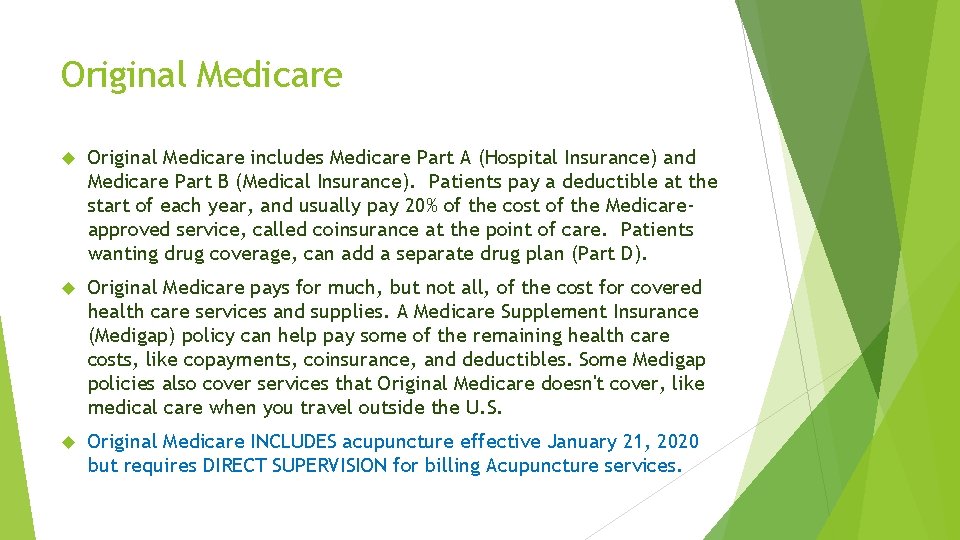 Original Medicare

Original Medicare includes Medicare Part A (Hospital Insurance) and Medicare Part B (Medical Insurance). Patients pay a deductible at the start of each year, and usually pay 20% of the cost of the Medicare-approved service, called coinsurance at the point of care. Patients wanting drug coverage, can add a separate drug plan (Part D).

Original Medicare pays for much, but not all, of the cost for covered health care services and supplies. A Medicare Supplement Insurance (Medigap) policy can help pay some of the remaining health care costs, like copayments, coinsurance, and deductibles. Some Medigap policies also cover services that Original Medicare doesn't cover, like medical care when you travel outside the U.S.

Original Medicare INCLUDES acupuncture effective January 21, 2020 but requires DIRECT SUPERVISION for billing Acupuncture services.